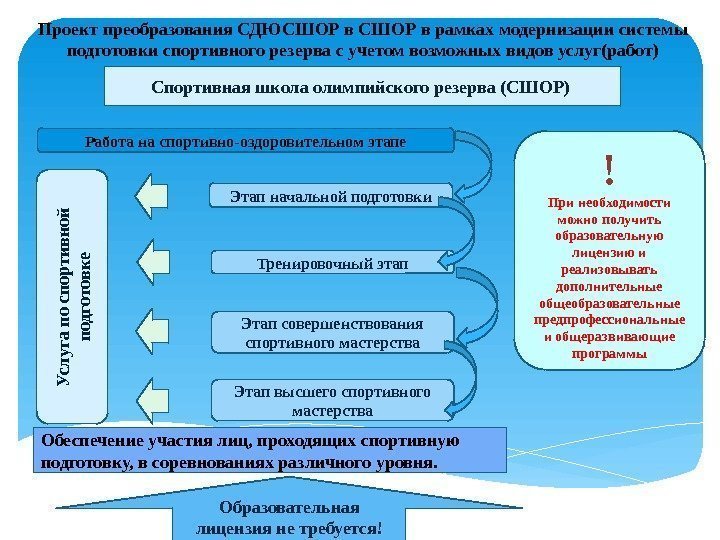 Проект преобразования СДЮСШОР в СШОР в рамках модернизации системы подготовки спортивного резерва с учетом возможных видов услуг(работ)

Спортивная школа олимпийского резерва (СШОР)

Работа на спортивно-оздоровительном этапе

Услуга по спортивной подготовке

Этап начальной подготовки

Тренировочный этап

Этап совершенствования спортивного мастерства

Этап высшего спортивного мастерства

!

При необходимости можно получить образовательную лицензию и реализовывать дополнительные общеобразовательные предпрофессиональные и общеразвивающие программы

Обеспечение участия лиц, проходящих спортивную подготовку, в соревнованиях различного уровня.

Образовательная лицензия не требуется!